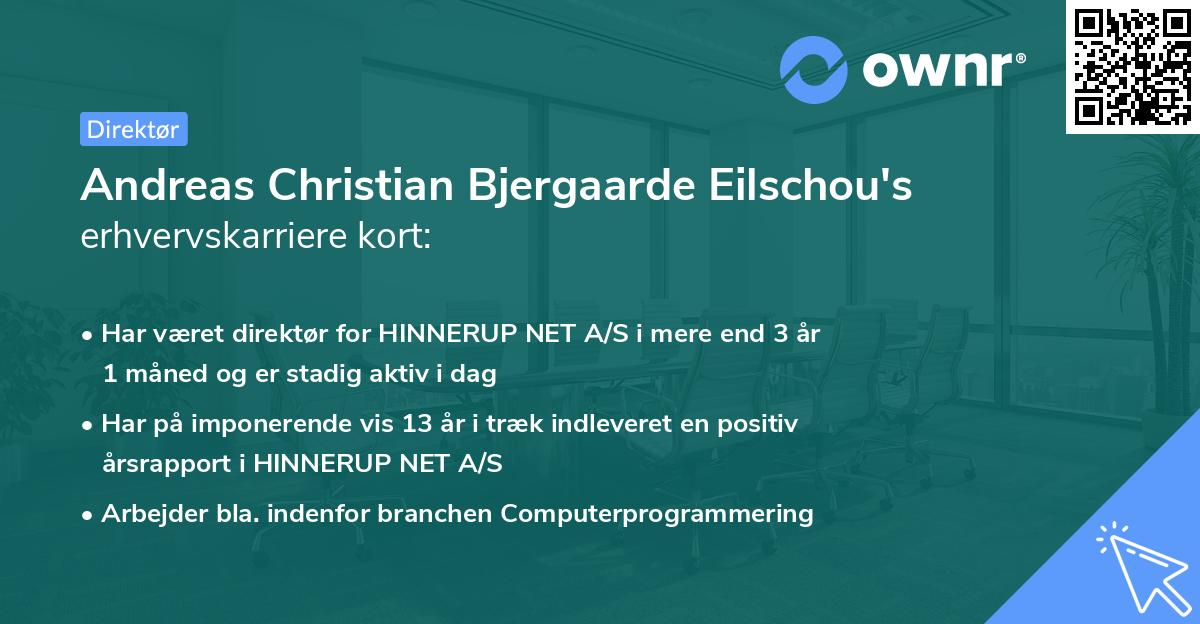 ownr®

Direktør

Andreas Christian Bjergaarde Eilschou's erhvervskarriere kort:

• Har været direktør for HINNERUP NET A/S i mere end 3 år 1 måned og er stadig aktiv i dag

• Har på imponerende vis 13 år i træk indleveret en positiv årsrapport i HINNERUP NET A/S

• Arbejder bla. indenfor branchen Computerprogrammering